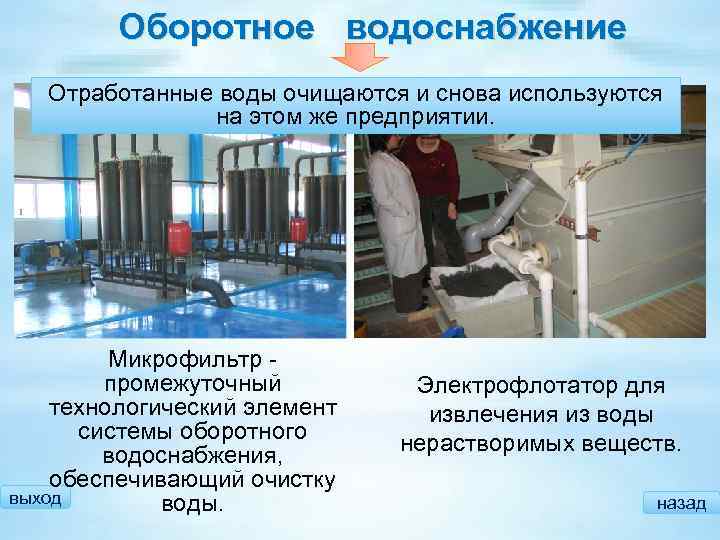 Оборотное водоснабжение

Отработанные воды очищаются и снова используются на этом же предприятии.

Микрофильтр - промежуточный технологический элемент системы оборотного водоснабжения, обеспечивающий очистку воды.

Электрофлотатор для извлечения из воды нерастворимых веществ.

выход

назад